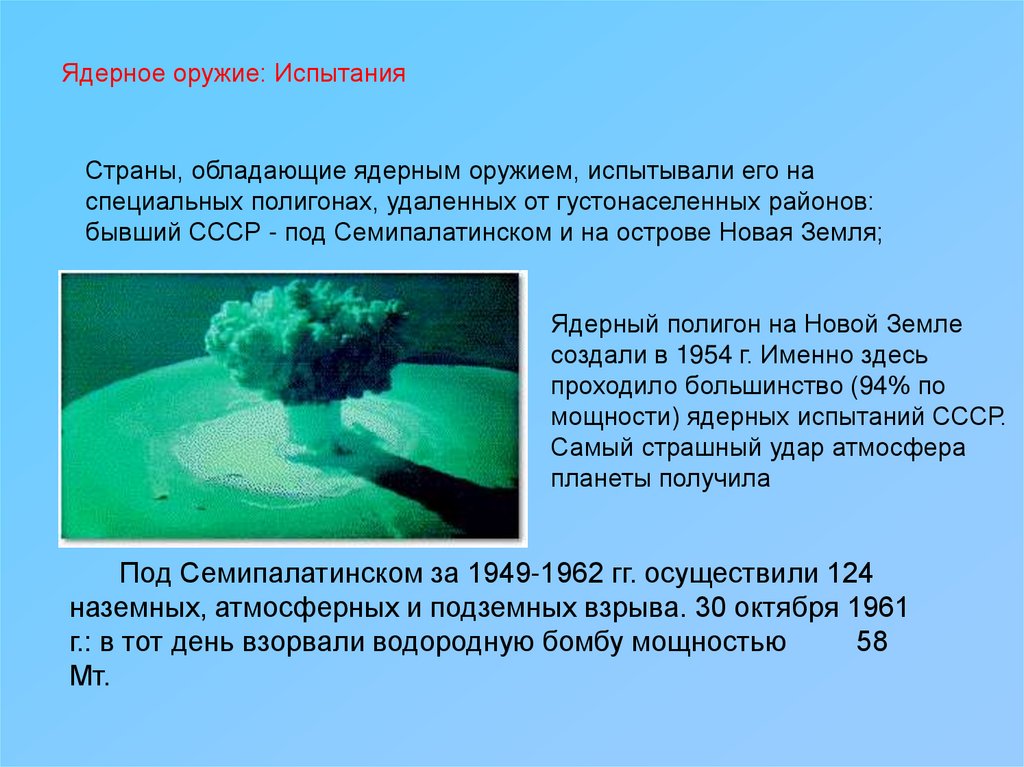 Ядерное оружие: Испытания

Страны, обладающие ядерным оружием, испытывали его на специальных полигонах, удаленных от густонаселенных районов: бывший СССР - под Семипалатинском и на острове Новая Земля;

Ядерный полигон на Новой Земле создали в 1954 г. Именно здесь проходило большинство (94% по мощности) ядерных испытаний СССР. Самый страшный удар атмосфера планеты получила

Под Семипалатинском за 1949-1962 гг. осуществили 124 наземных, атмосферных и подземных взрыва. 30 октября 1961 г.: в тот день взорвали водородную бомбу мощностью 58 Мт.